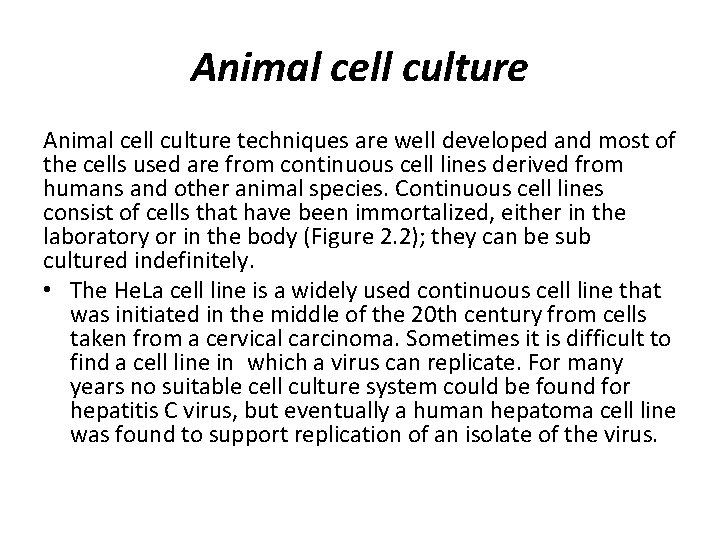 Animal cell culture

Animal cell culture techniques are well developed and most of the cells used are from continuous cell lines derived from humans and other animal species. Continuous cell lines consist of cells that have been immortalized, either in the laboratory or in the body (Figure 2.2); they can be sub cultured indefinitely.

• The HeLa cell line is a widely used continuous cell line that was initiated in the middle of the 20th century from cells taken from a cervical carcinoma. Sometimes it is difficult to find a cell line in which a virus can replicate. For many years no suitable cell culture system could be found for hepatitis C virus, but eventually a human hepatoma cell line was found to support replication of an isolate of the virus.